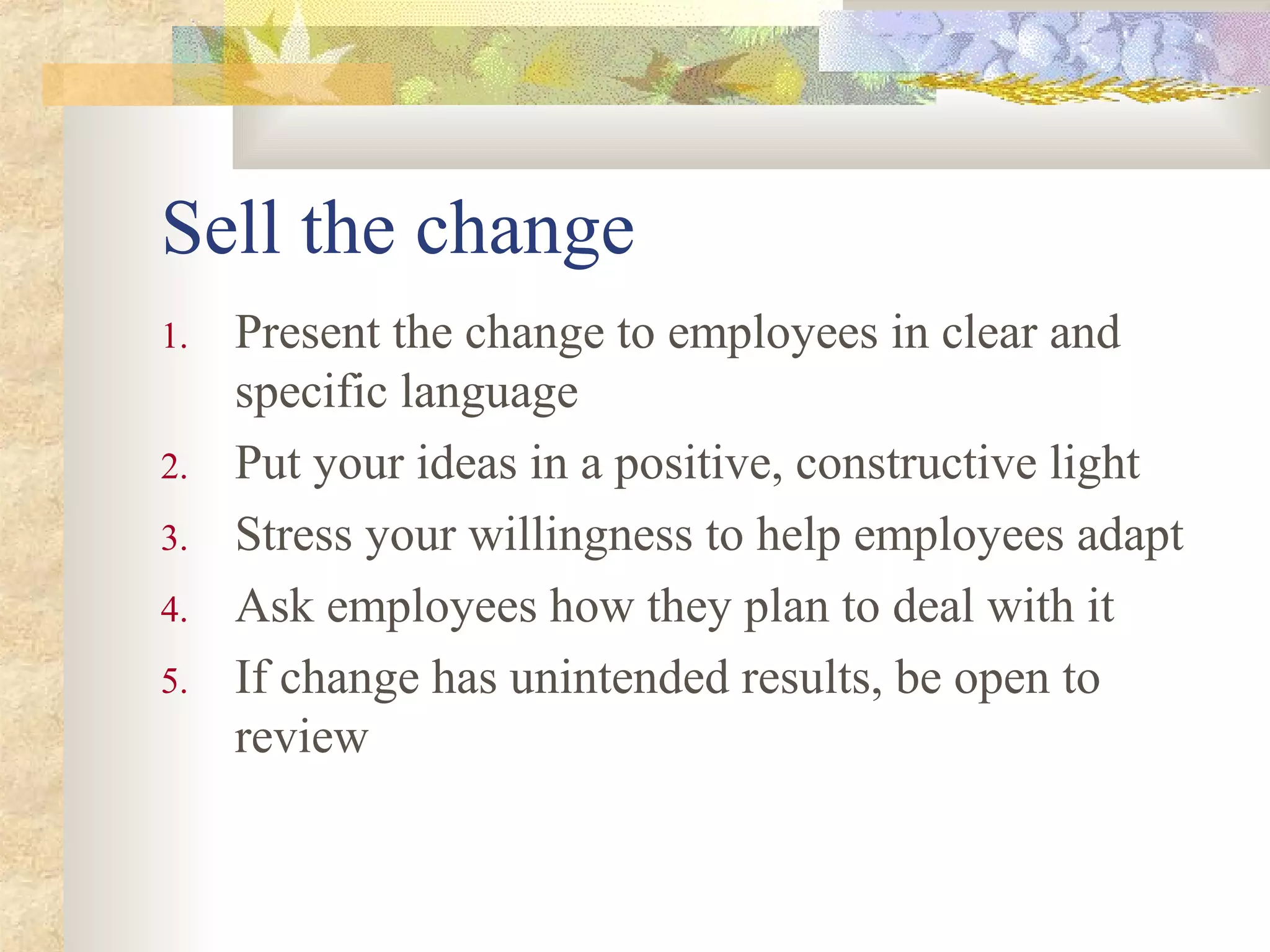 Sell the change

1. Present the change to employees in clear and specific language
2. Put your ideas in a positive, constructive light
3. Stress your willingness to help employees adapt
4. Ask employees how they plan to deal with it
5. If change has unintended results, be open to review